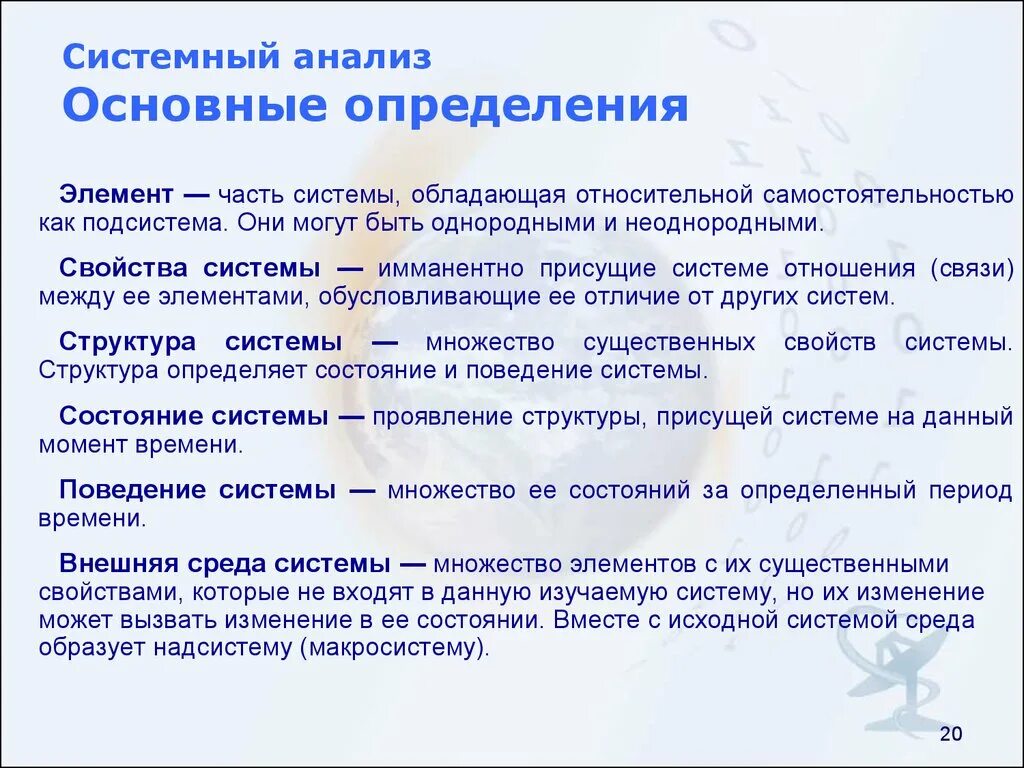 Системный анализ
Основные определения

Элемент — часть системы, обладающая относительной самостоятельностью как подсистема. Они могут быть однородными и неоднородными.

Свойства системы — имманентно присущие системе отношения (связи) между ее элементами, обусловливающие ее отличие от других систем.

Структура системы — множество существенных свойств системы. Структура определяет состояние и поведение системы.

Состояние системы — проявление структуры, присущей системе на данный момент времени.

Поведение системы — множество ее состояний за определенный период времени.

Внешняя среда системы — множество элементов с их существенными свойствами, которые не входят в данную изучаемую систему, но их изменение может вызвать изменение в ее состоянии. Вместе с исходной системой среда образует надсистему (макросистему).

20